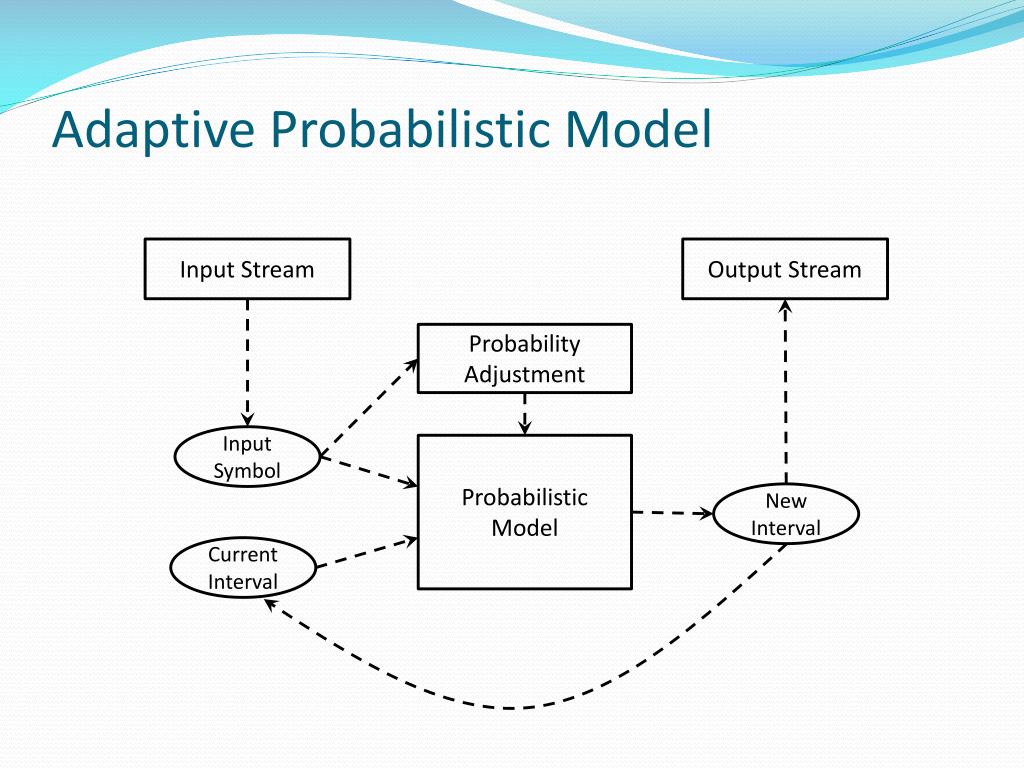 Adaptive Probabilistic Model

Input Stream

Output Stream

Probability Adjustment

Input Symbol

Probabilistic Model

New Interval

Current Interval